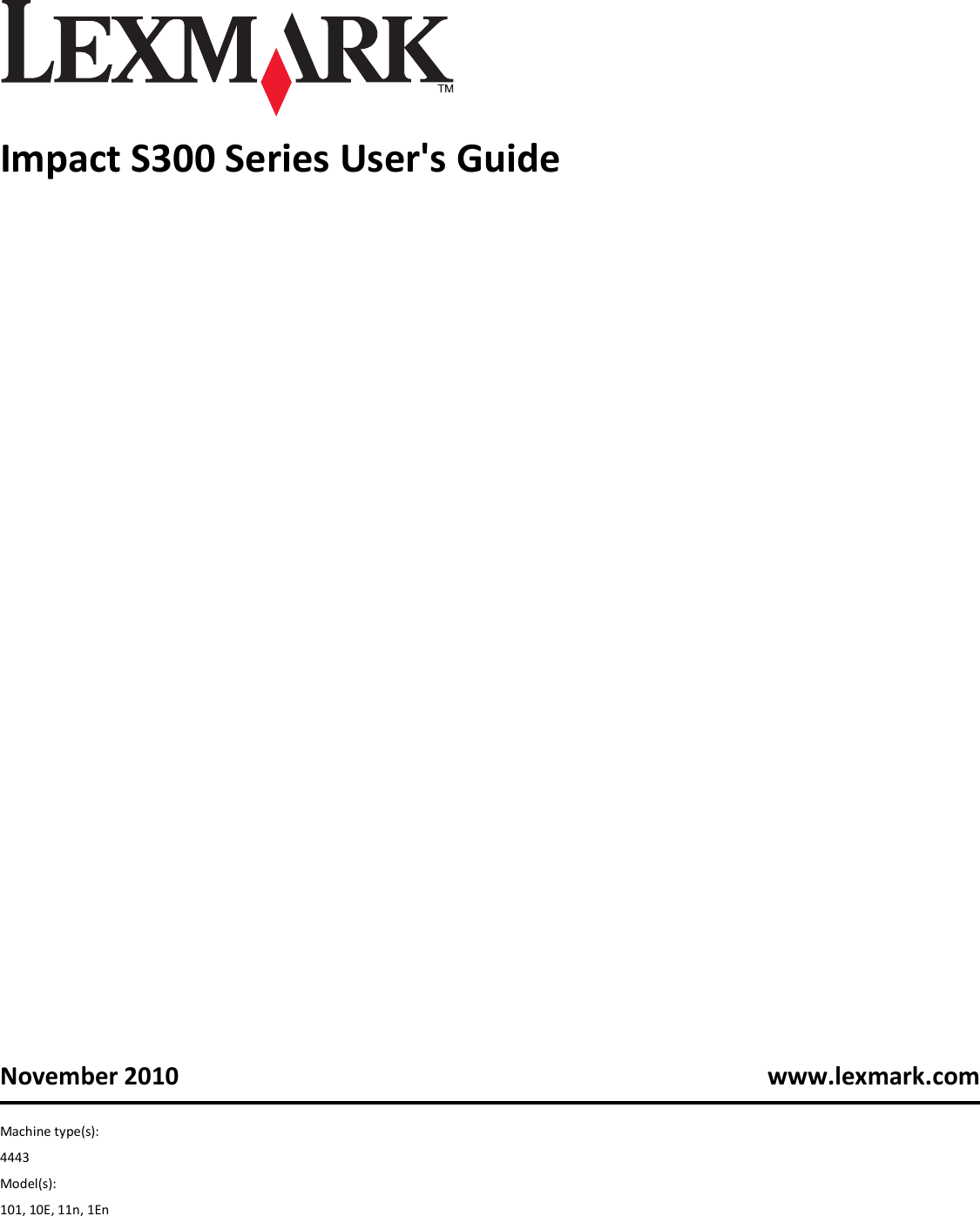 LEXMARK™

Impact S300 Series User's Guide

November 2010 www.lexmark.com

Machine type(s):
4443
Model(s):
101, 10E, 11n, 1En